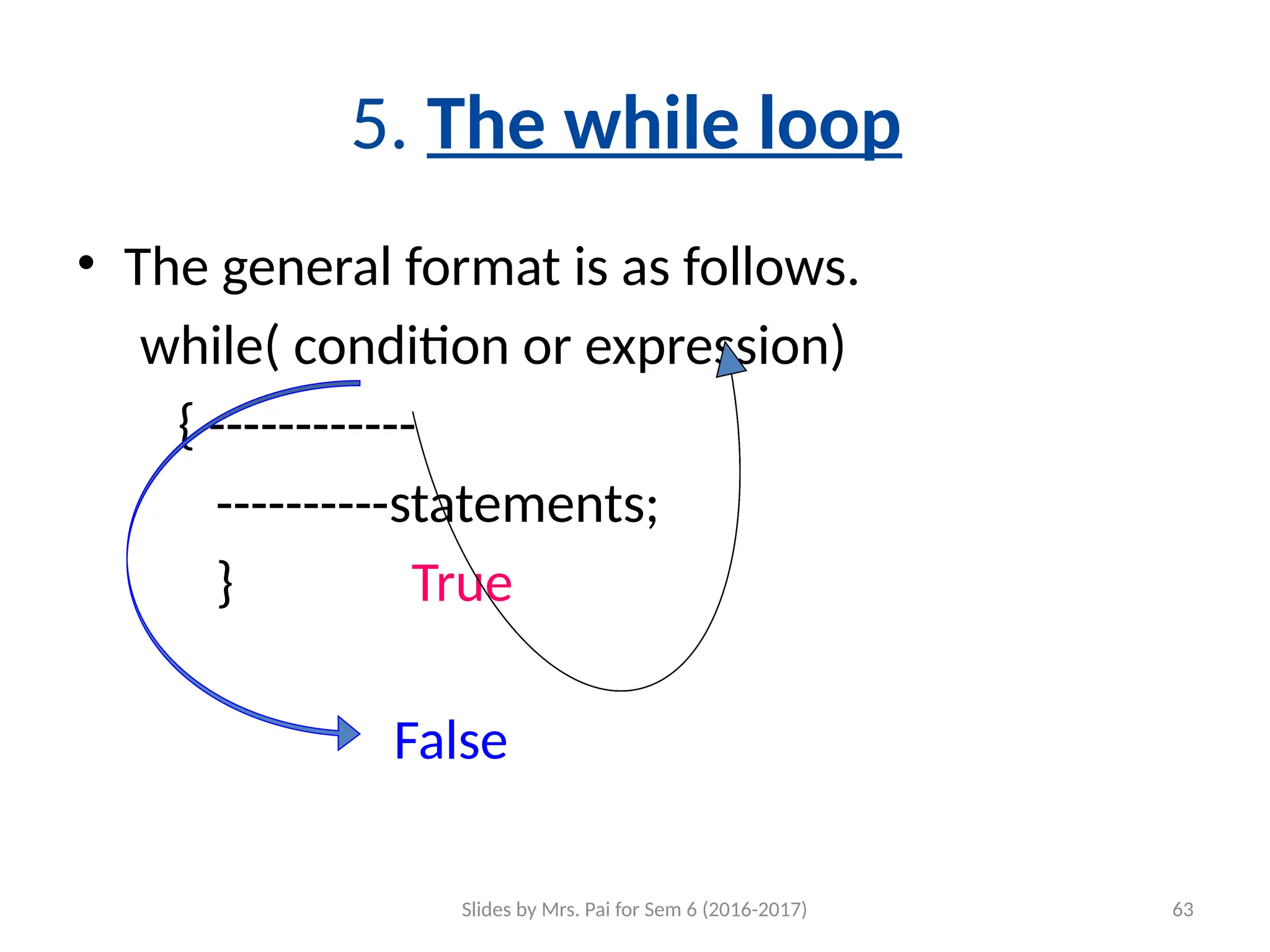 5. The while loop

• The general format is as follows.

while( condition or expression)

{ ------------

----------statements;

} True

False

Slides by Mrs. Pai for Sem 6 (2016-2017)

63